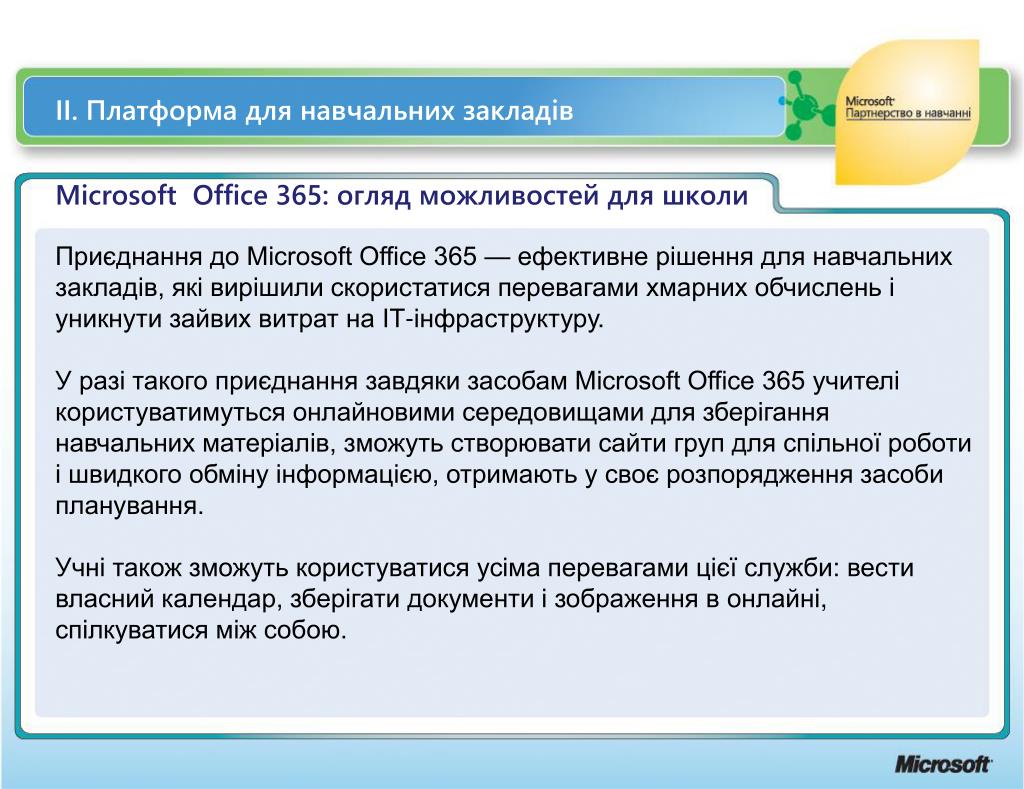 II. Платформа для навчальних закладів

Microsoft
Партнерство в навчанні

Microsoft  Office 365: огляд можливостей для школи

Приєднання до Microsoft Office 365 — ефективне рішення для навчальних закладів, які вирішили скористатися перевагами хмарних обчислень і уникнути зайвих витрат на IT-інфраструктуру.

У разі такого приєднання завдяки засобам Microsoft Office 365 учителі користуватимуться онлайновими середовищами для зберігання навчальних матеріалів, зможуть створювати сайти груп для спільної роботи і швидкого обміну інформацією, отримають у своє розпорядження засоби планування.

Учні також зможуть користуватися усіма перевагами цієї служби: вести власний календар, зберігати документи і зображення в онлайні, спілкуватися між собою.

Microsoft